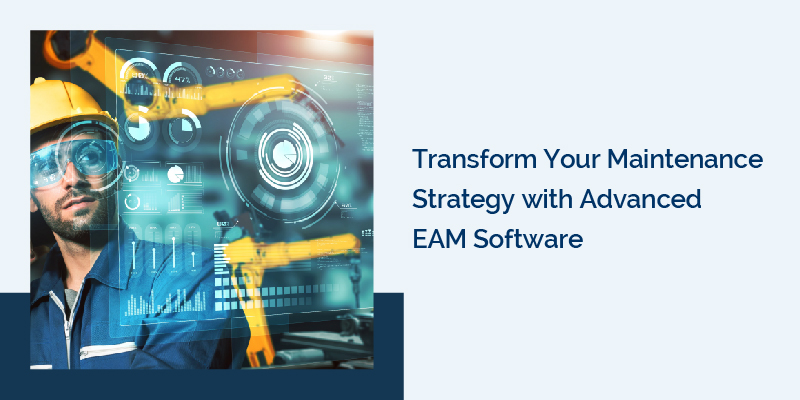 Transform Your Maintenance Strategy with Advanced EAM Software